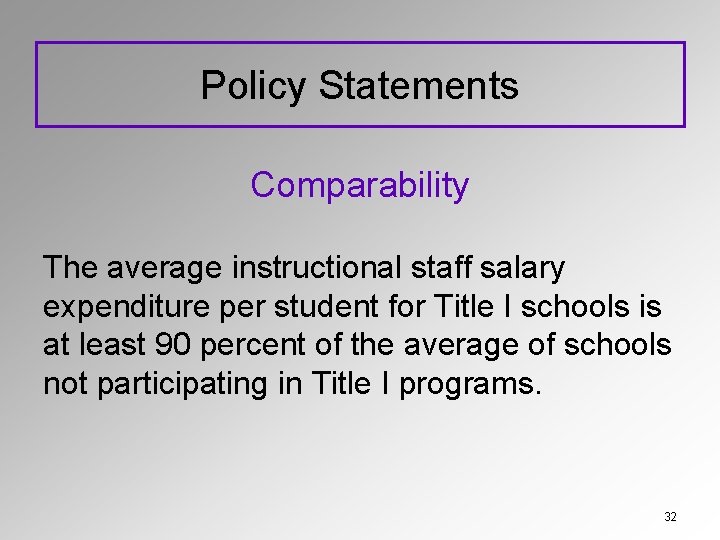 Policy Statements

Comparability

The average instructional staff salary expenditure per student for Title I schools is at least 90 percent of the average of schools not participating in Title I programs.

32